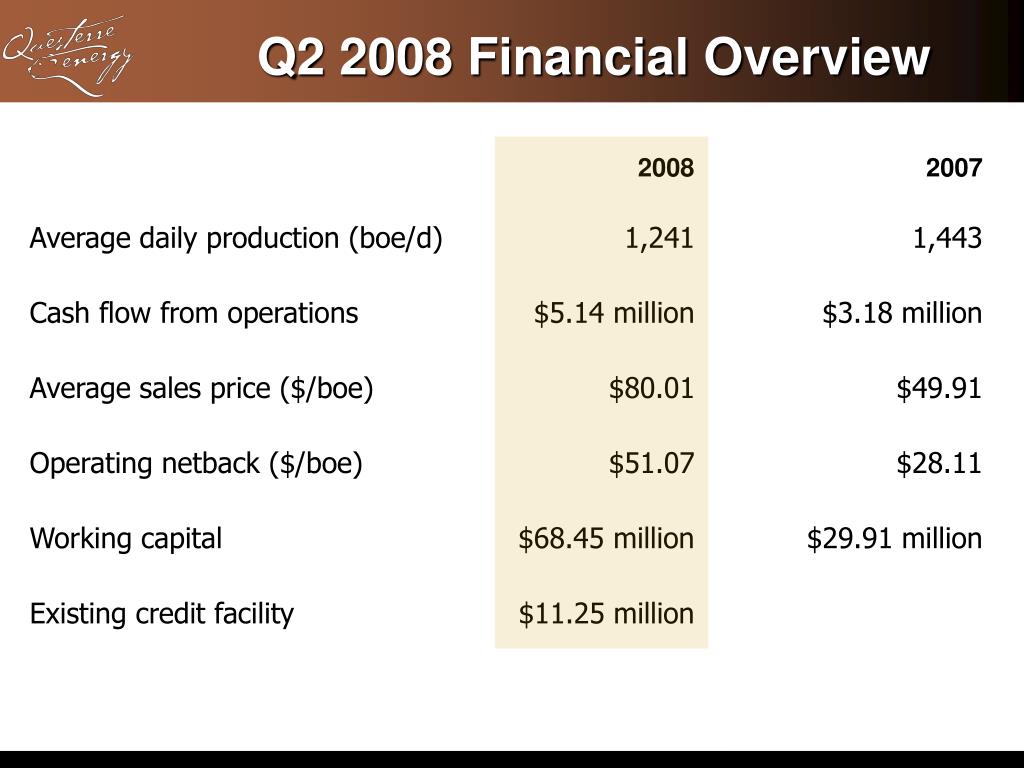 Questerre Energy

Q2 2008 Financial Overview

| | 2008 | 2007 |
|---|---|---|
| Average daily production (boe/d) | 1,241 | 1,443 |
| Cash flow from operations | \$5.14 million | \$3.18 million |
| Average sales price (\$/boe) | \$80.01 | \$49.91 |
| Operating netback (\$/boe) | \$51.07 | \$28.11 |
| Working capital | \$68.45 million | \$29.91 million |
| Existing credit facility | \$11.25 million | |